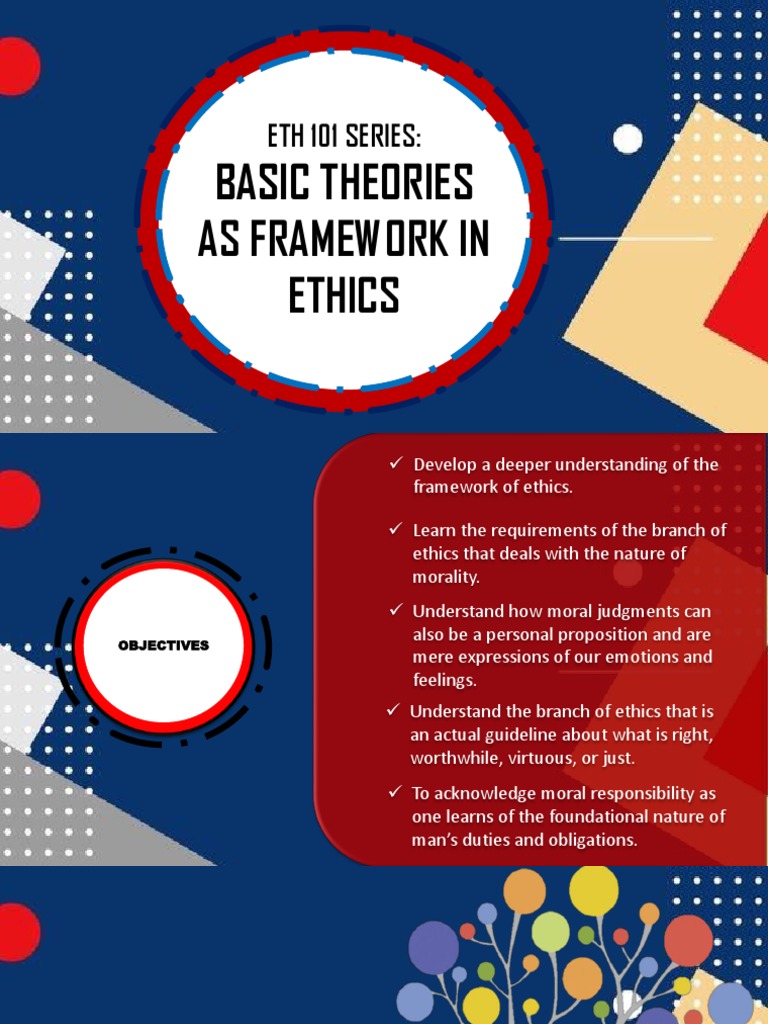 ETH 101 SERIES:
BASIC THEORIES AS FRAMEWORK IN ETHICS

OBJECTIVES

✓ Develop a deeper understanding of the framework of ethics.

✓ Learn the requirements of the branch of ethics that deals with the nature of morality.

✓ Understand how moral judgments can also be a personal proposition and are mere expressions of our emotions and feelings.

✓ Understand the branch of ethics that is an actual guideline about what is right, worthwhile, virtuous, or just.

✓ To acknowledge moral responsibility as one learns of the foundational nature of man's duties and obligations.